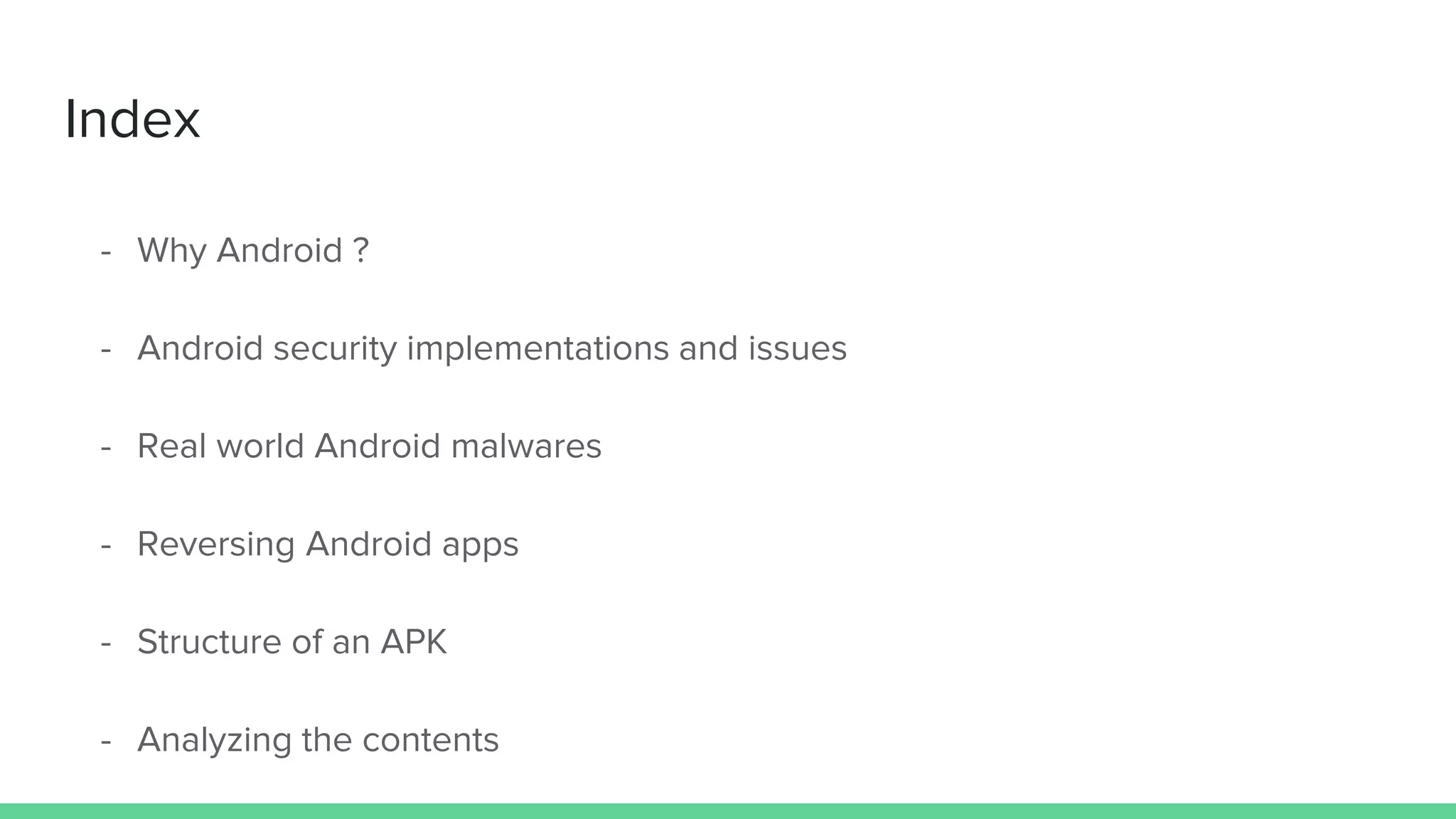 Index

- Why Android ?

- Android security implementations and issues

- Real world Android malwares

- Reversing Android apps

- Structure of an APK

- Analyzing the contents